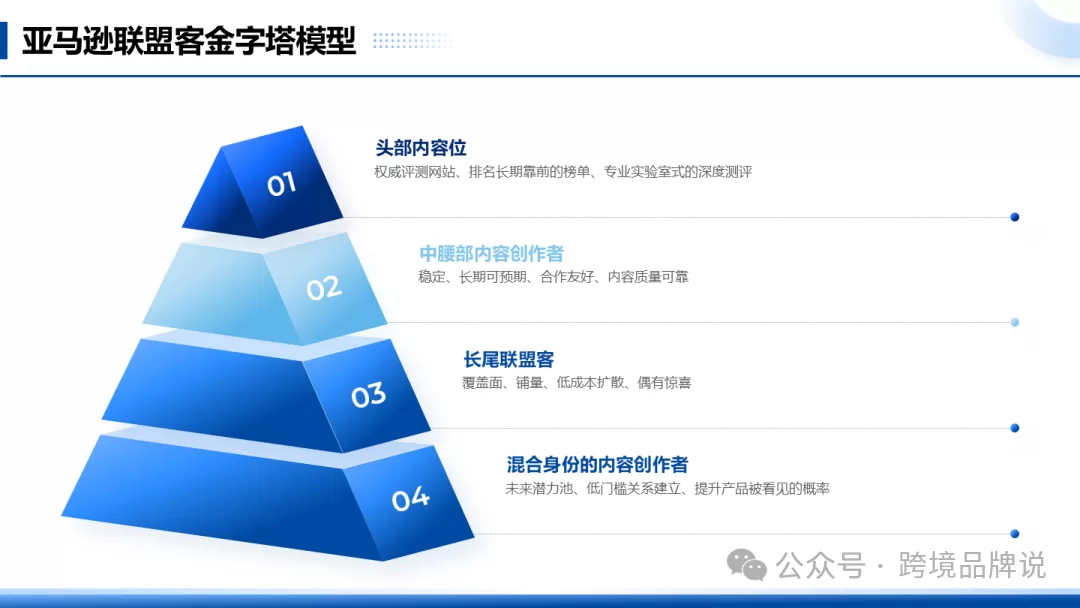 亚马逊联盟客金字塔模型

01

头部内容位
权威评测网站、排名长期靠前的榜单、专业实验室式的深度测评

02

中腰部内容创作者
稳定、长期可预期、合作友好、内容质量可靠

03

长尾联盟客
覆盖面、铺量、低成本扩散、偶有惊喜

04

混合身份的内容创作者
未来潜力池、低门槛关系建立、提升产品被看见的概率

公众号 · 跨境品牌说